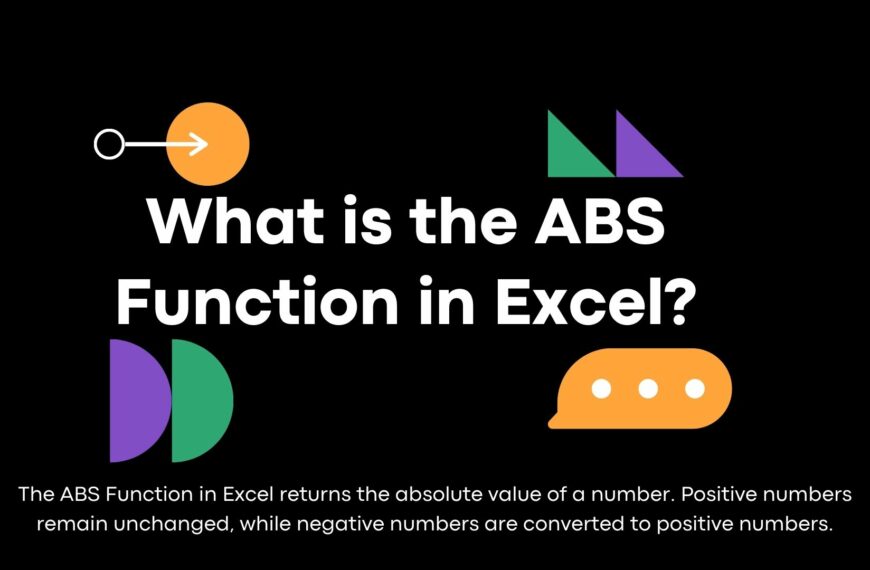 What is the ABS Function in Excel?

The ABS Function in Excel returns the absolute value of a number. Positive numbers remain unchanged, while negative numbers are converted to positive numbers.